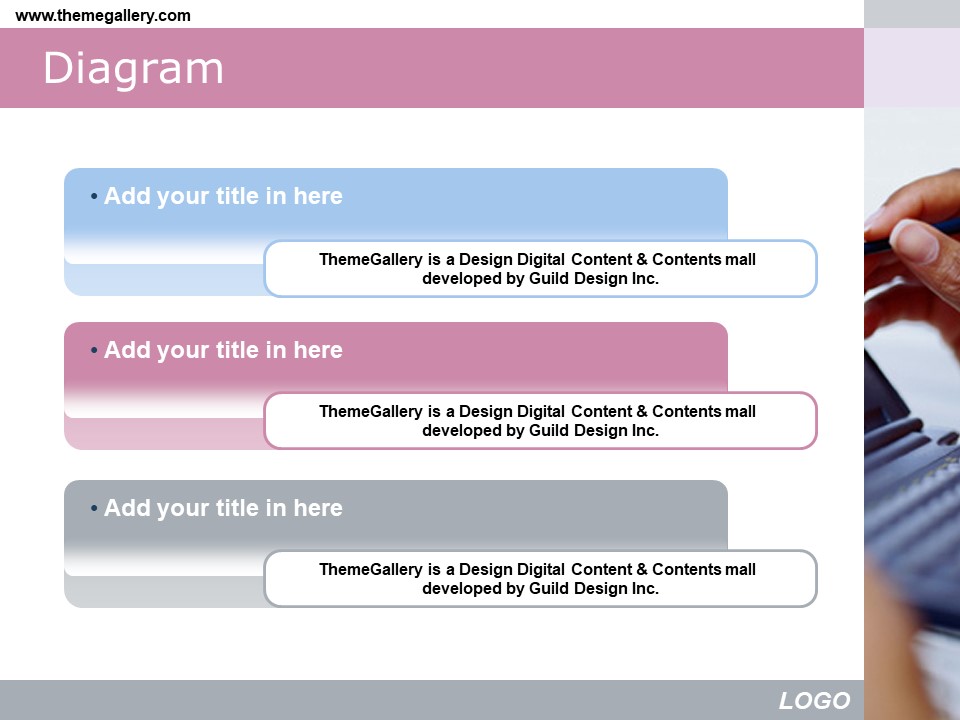 www.themegallery.com

Diagram

• Add your title in here

ThemeGallery is a Design Digital Content & Contents mall developed by Guild Design Inc.

• Add your title in here

ThemeGallery is a Design Digital Content & Contents mall developed by Guild Design Inc.

• Add your title in here

ThemeGallery is a Design Digital Content & Contents mall developed by Guild Design Inc.

LOGO